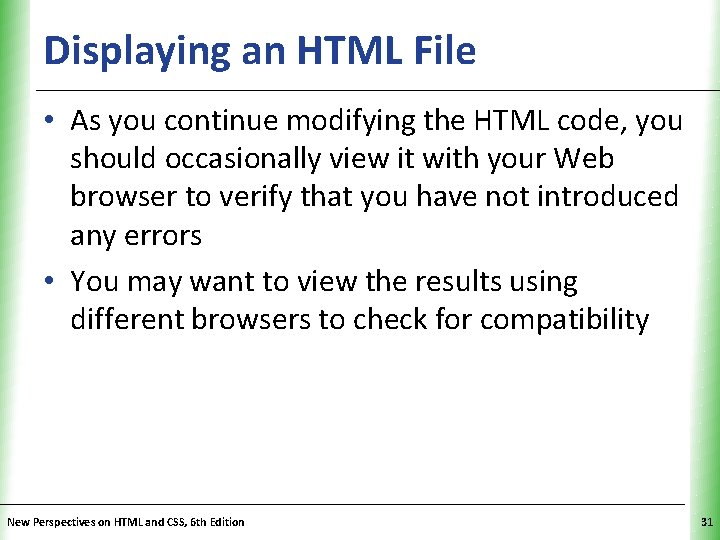 Displaying an HTML File

• As you continue modifying the HTML code, you should occasionally view it with your Web browser to verify that you have not introduced any errors

• You may want to view the results using different browsers to check for compatibility

New Perspectives on HTML and CSS, 6th Edition

31